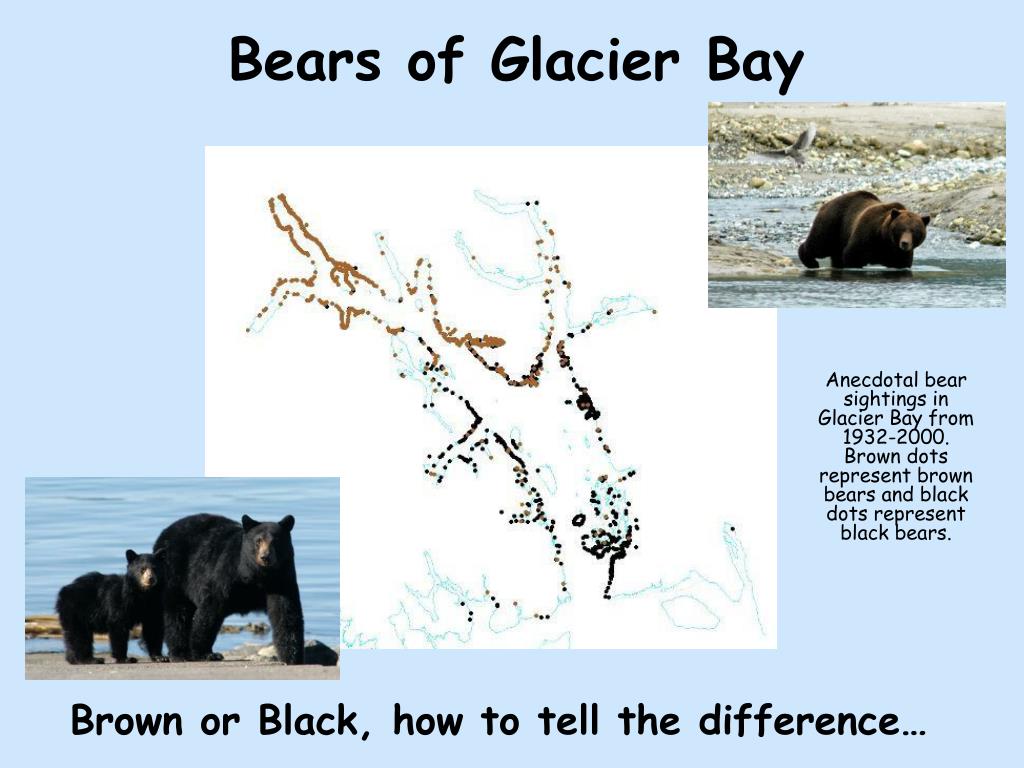 Bears of Glacier Bay

Anecdotal bear sightings in Glacier Bay from 1932-2000. Brown dots represent brown bears and black dots represent black bears.

Brown or Black, how to tell the difference…